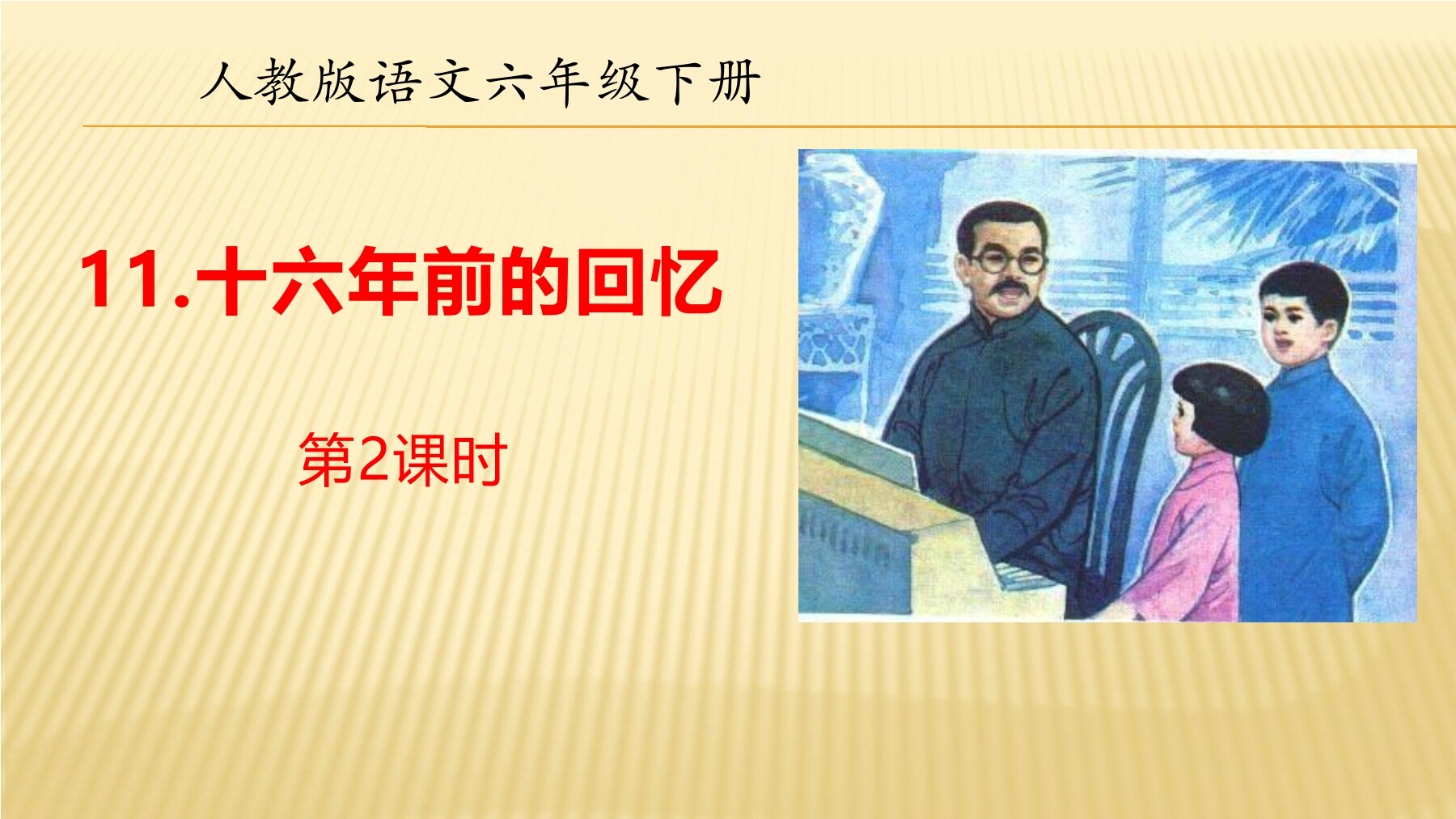 人教版语文六年级下册

11.十六年前的回忆

第2课时